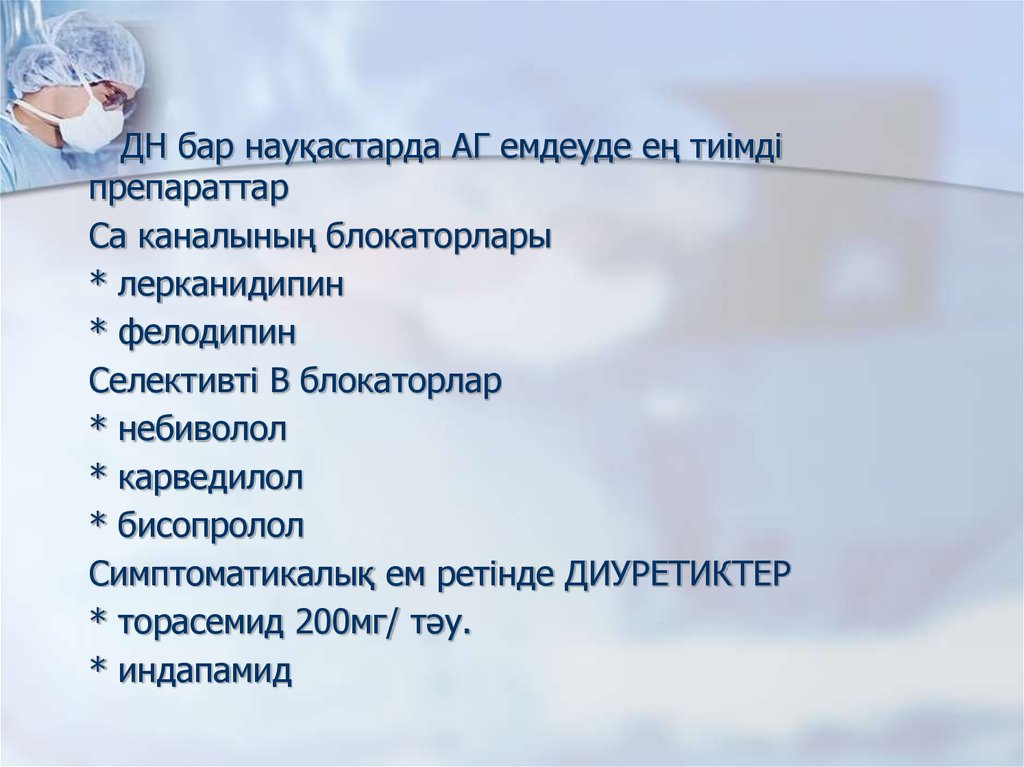 ДН бар науқастарда АГ емдеуде ең тиімді препараттар

Са каналының блокаторлары

* лерканидипин

* фелодипин

Селективті В блокаторлар

* небиволол

* карведилол

* бисопролол

Симптоматикалық ем ретінде ДИУРЕТИКТЕР

* торасемид 200мг/ тәу.

* индапамид